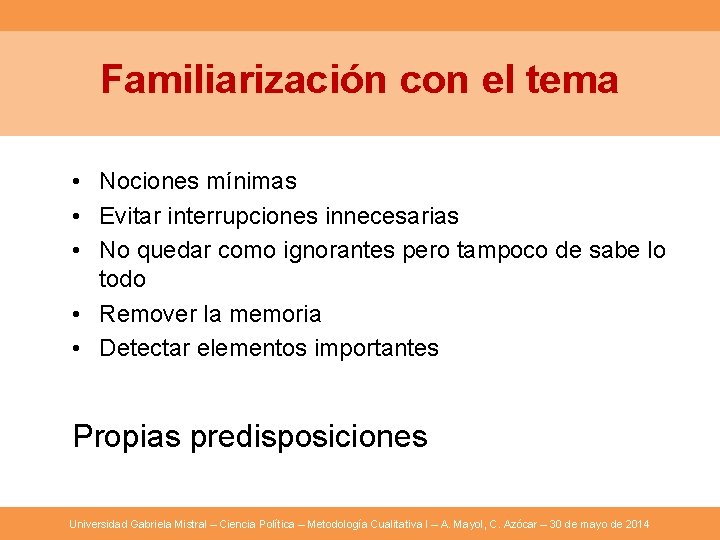 Familiarización con el tema

• Nociones mínimas
• Evitar interrupciones innecesarias
• No quedar como ignorantes pero tampoco de sabe lo todo
• Remover la memoria
• Detectar elementos importantes

Propias predisposiciones

Universidad Gabriela Mistral – Ciencia Política – Metodología Cualitativa I – A. Mayol, C. Azócar – 30 de mayo de 2014